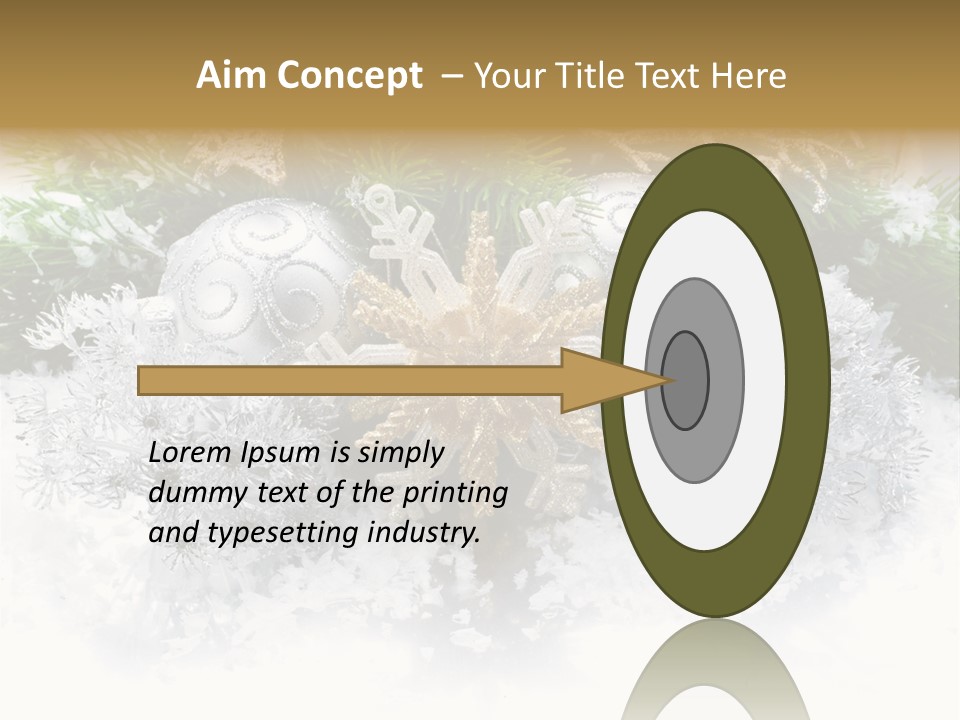 Aim Concept – Your Title Text Here

Lorem Ipsum is simply dummy text of the printing and typesetting industry.